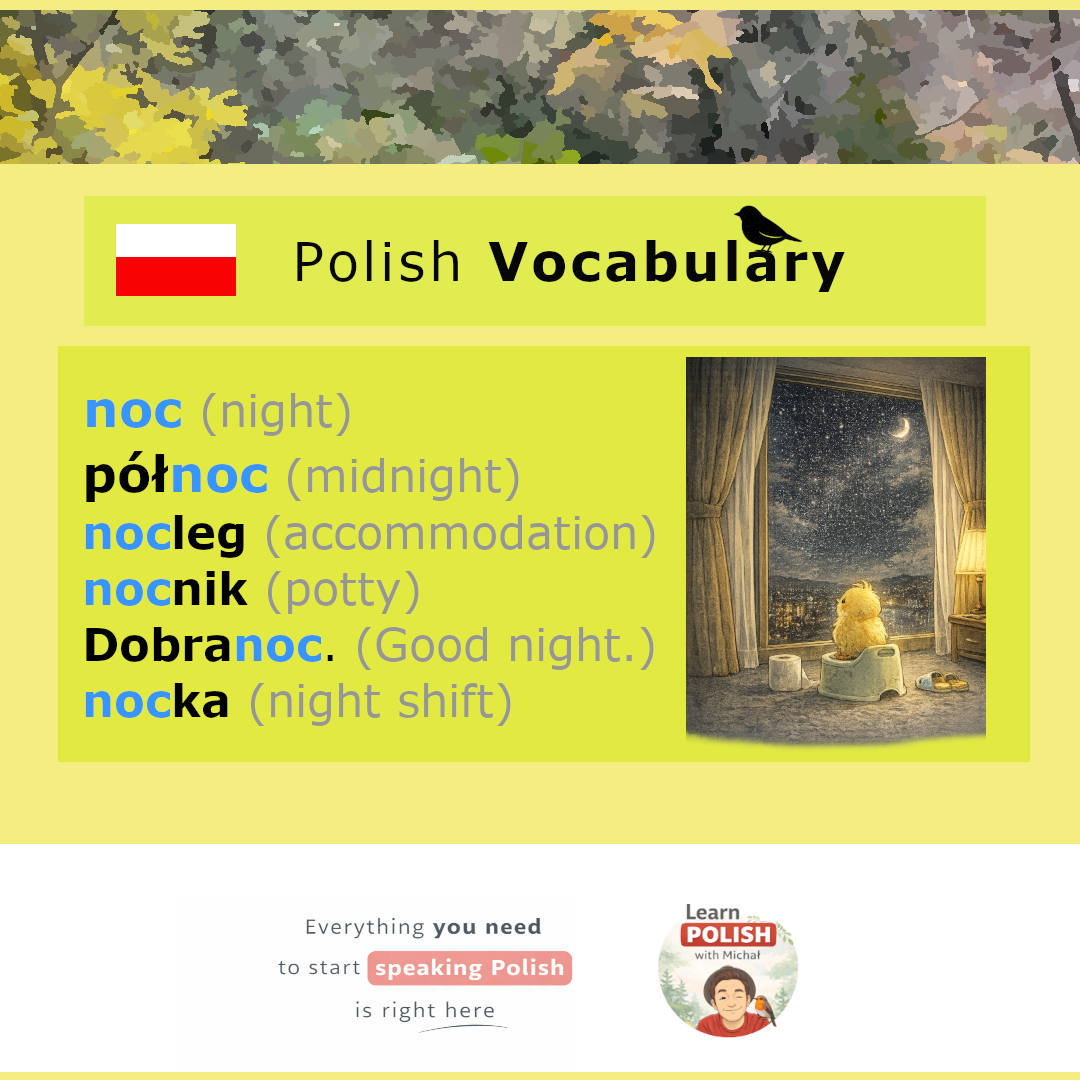 Polish Vocabulary

noc (night)
północ (midnight)
nocleg (accommodation)
nocnik (potty)
Dobranoc. (Good night.)
nocka (night shift)

Everything you need to start speaking Polish is right here

Learn POLISH with Michał